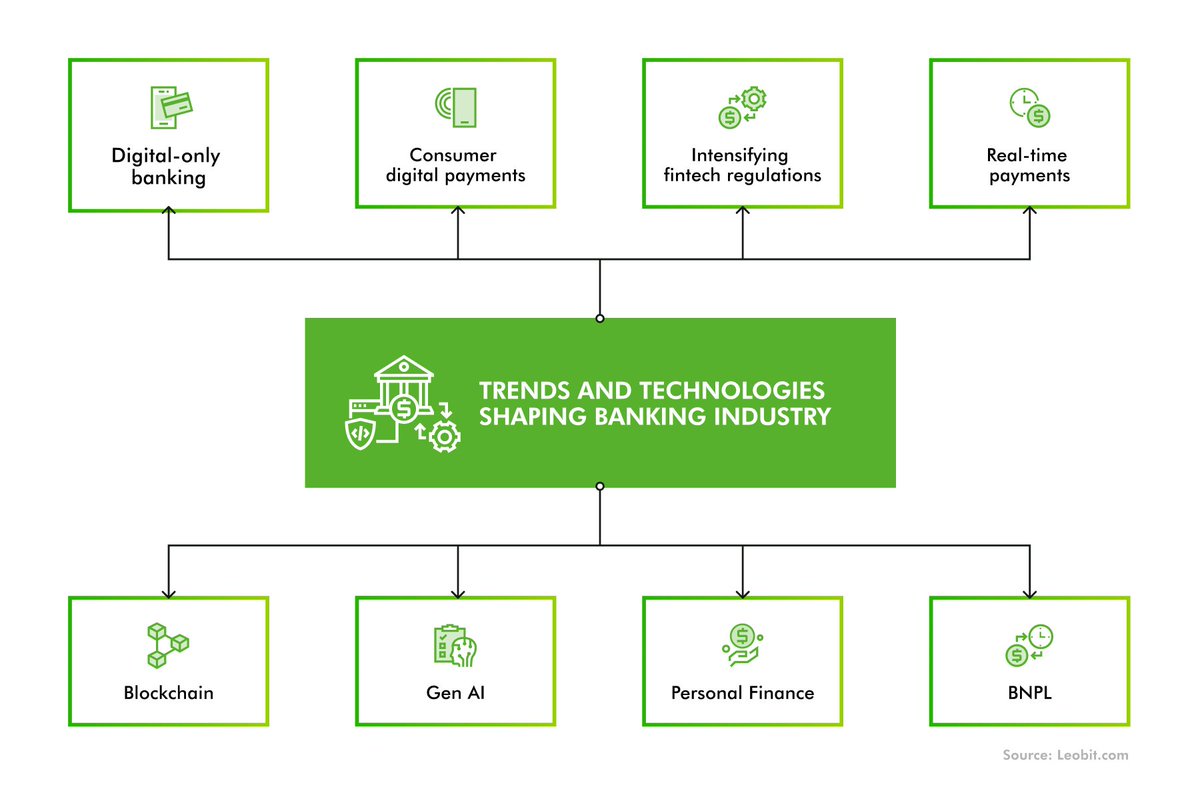 Digital-only banking

Consumer digital payments

Intensifying fintech regulations

Real-time payments

TRENDS AND TECHNOLOGIES SHAPING BANKING INDUSTRY

Blockchain

Gen AI

Personal Finance

BNPL

Source: Leobit.com